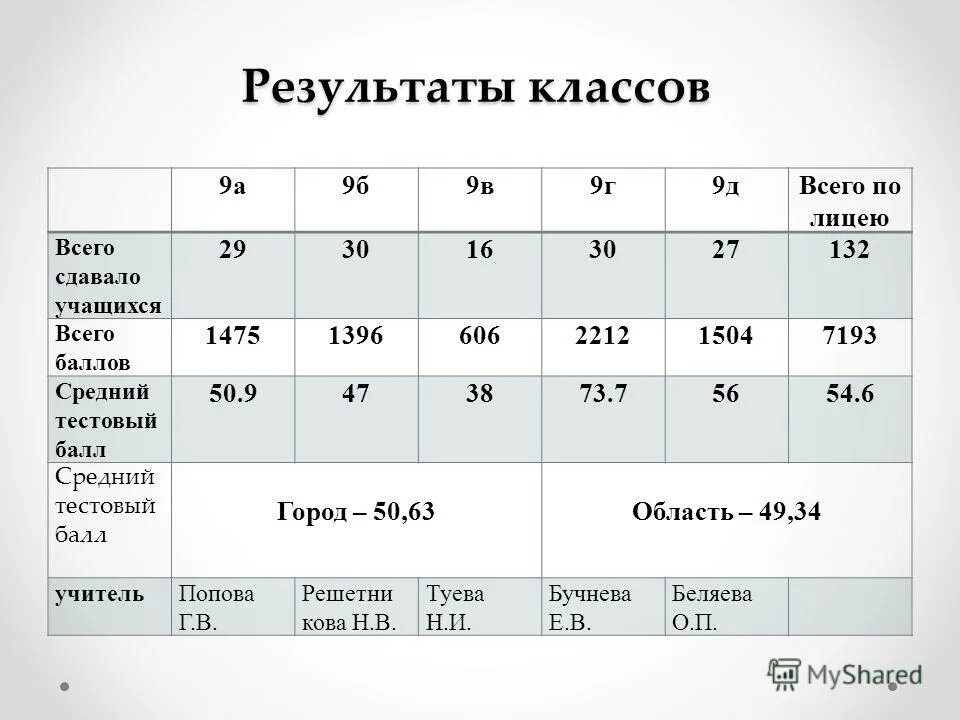 Результаты классов

|  | 9а | 9б | 9в | 9г | 9д | Всего по лицею |
|---|---|---|---|---|---|---|
| Всего сдавало учащихся | 29 | 30 | 16 | 30 | 27 | 132 |
| Всего баллов | 1475 | 1396 | 606 | 2212 | 1504 | 7193 |
| Средний тестовый балл | 50.9 | 47 | 38 | 73.7 | 56 | 54.6 |
| Средний тестовый балл | Город – 50,63 | | | Область – 49,34 | | |
| учитель | Попова Г.В. | Решетникова Н.В. | Туева Н.И. | Бучнева Е.В. | Беляева О.П. | |

MyShared